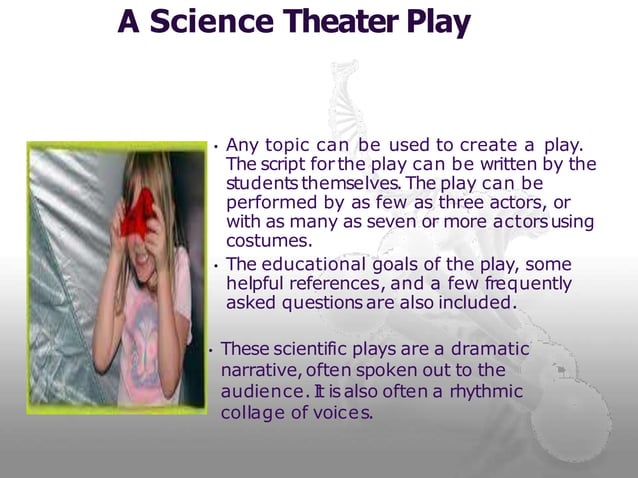 A Science Theater Play

• Any topic can be used to create a play. The script for the play can be written by the students themselves. The play can be performed by as few as three actors, or with as many as seven or more actors using costumes.

• The educational goals of the play, some helpful references, and a few frequently asked questions are also included.

• These scientific plays are a dramatic narrative, often spoken out to the audience. It is also often a rhythmic collage of voices.